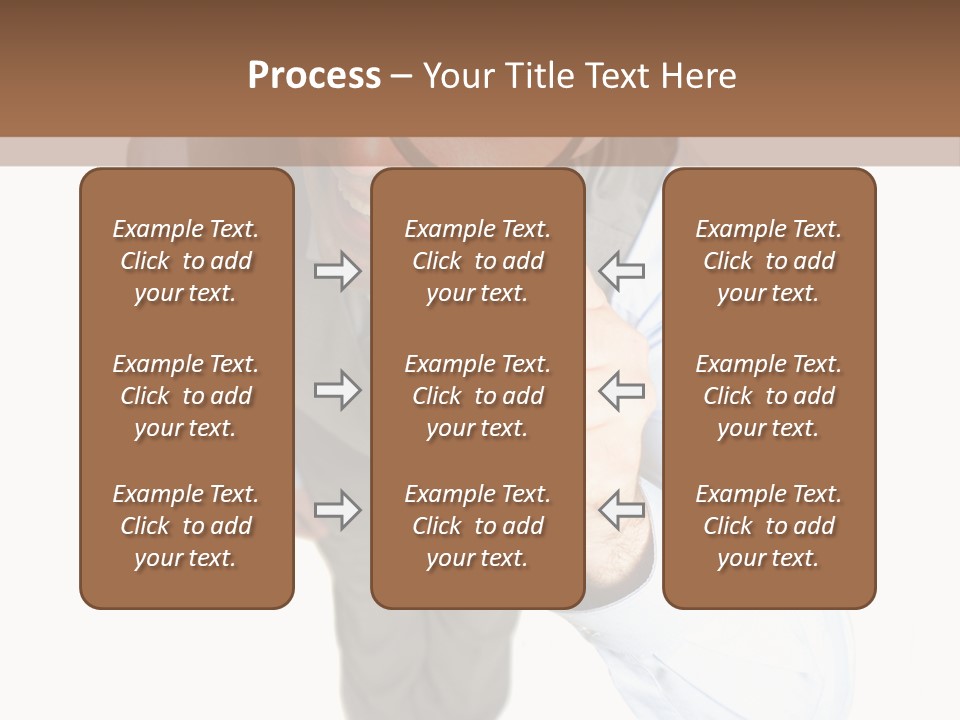 Process – Your Title Text Here

Example Text. Click to add your text.

Example Text. Click to add your text.

Example Text. Click to add your text.

Example Text. Click to add your text.

Example Text. Click to add your text.

Example Text. Click to add your text.

Example Text. Click to add your text.

Example Text. Click to add your text.

Example Text. Click to add your text.